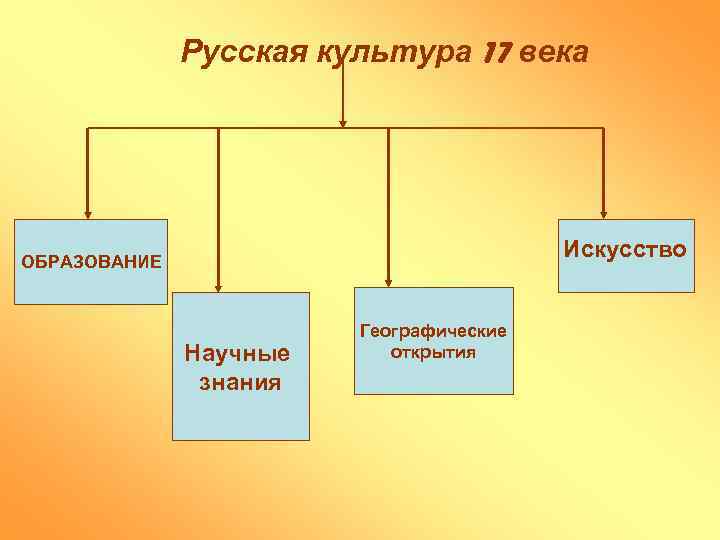 Русская культура 17 века

ОБРАЗОВАНИЕ

Научные знания

Географические открытия

Искусство